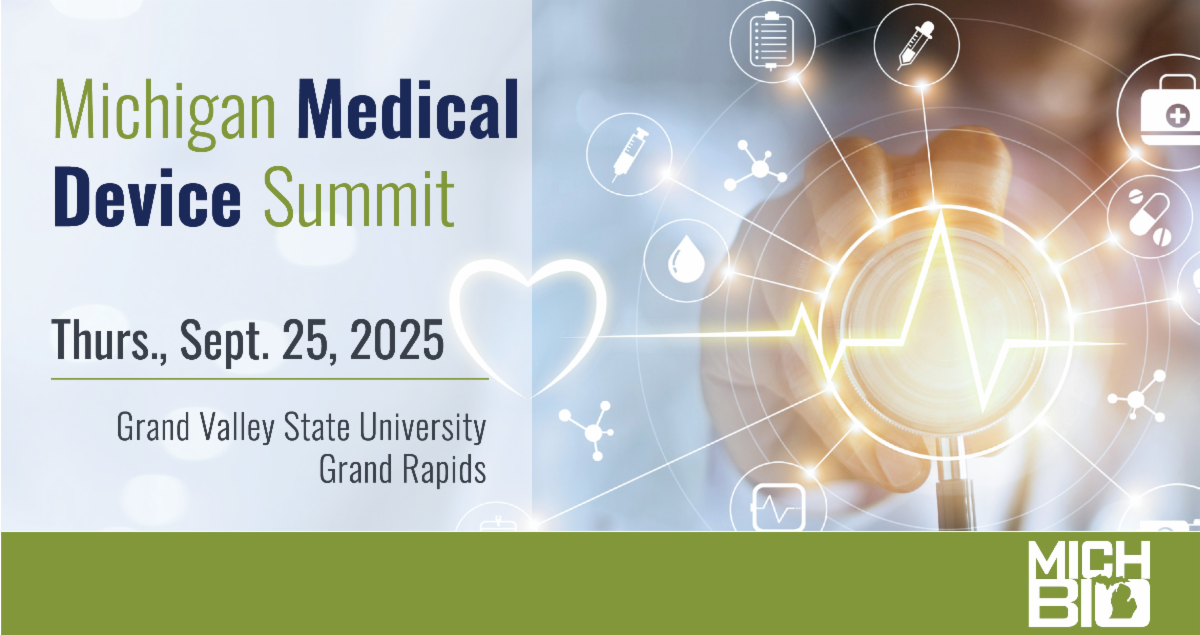 Michigan Medical Device Summit

Thurs., Sept. 25, 2025

Grand Valley State University
Grand Rapids

MICH
BIO